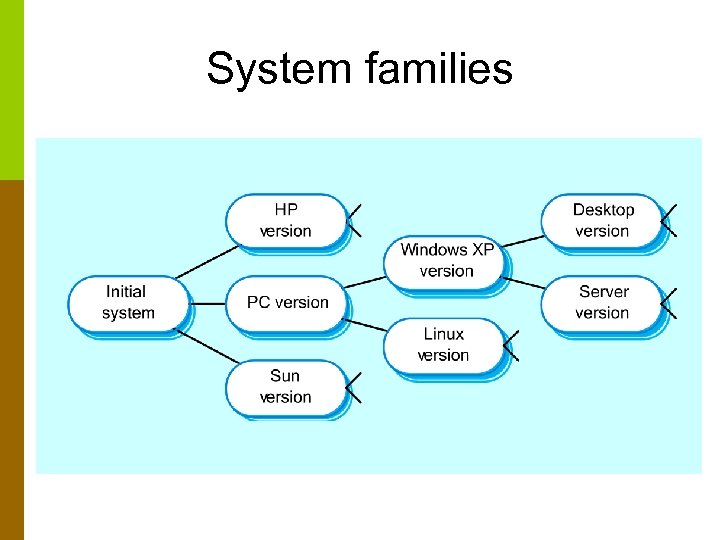 System families

Initial system

HP version

PC version

Sun version

Windows XP version

Linux version

Desktop version

Server version